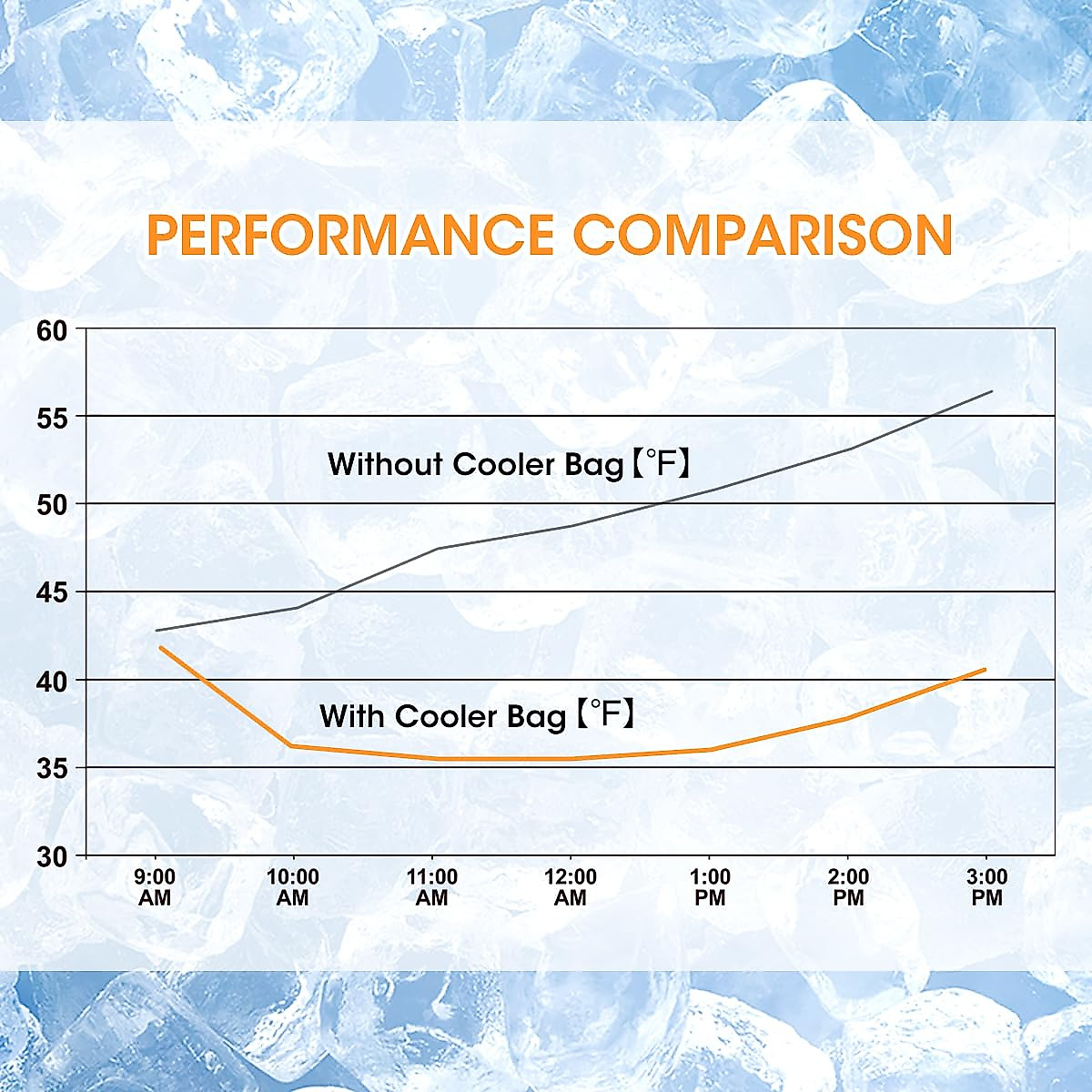 PERFORMANCE COMPARISON

60
55
50
45
40
35
30

Without Cooler Bag【°F】

With Cooler Bag【°F】

9:00 AM
10:00 AM
11:00 AM
12:00 AM
1:00 PM
2:00 PM
3:00 PM